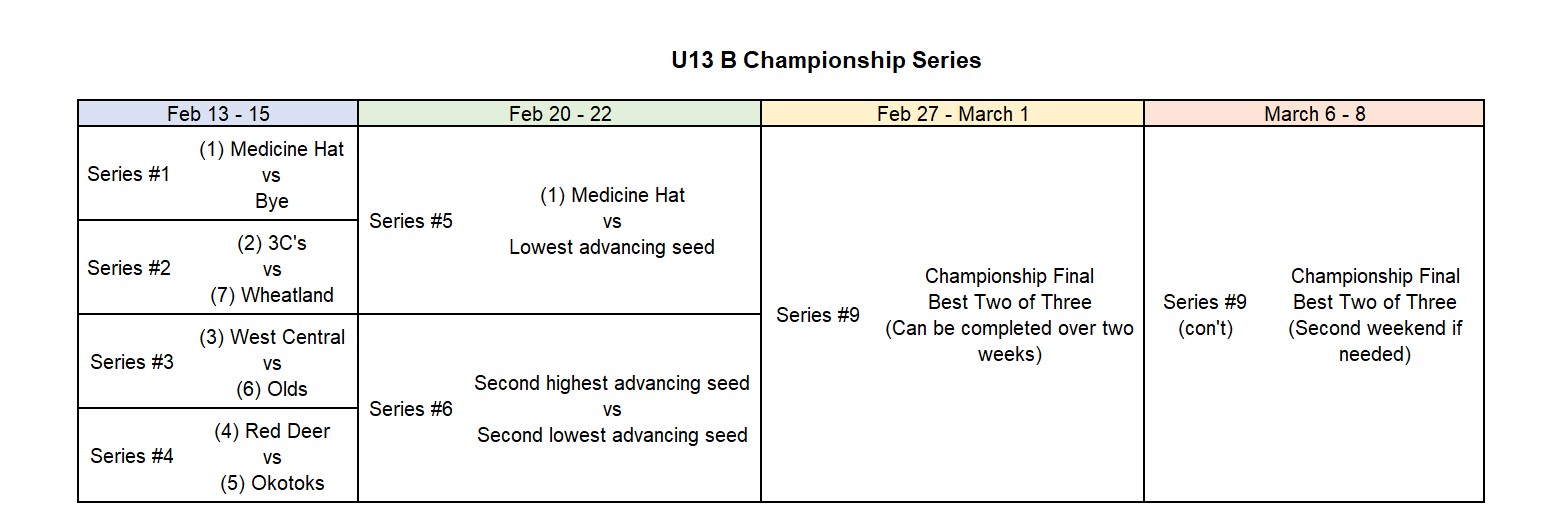 U13 B Championship Series

| Feb 13 - 15 | Feb 20 - 22 | Feb 27 - March 1 | March 6 - 8 |
|---|---|---|---|
| Series #1 (1) Medicine Hat vs Bye | Series #5 (1) Medicine Hat vs Lowest advancing seed | Series #9 Championship Final Best Two of Three (Can be completed over two weeks) | Series #9 (con't) Championship Final Best Two of Three (Second weekend if needed) |
| Series #2 (2) 3C's vs (7) Wheatland | | | |
| Series #3 (3) West Central vs (6) Olds | Series #6 Second highest advancing seed vs Second lowest advancing seed | | |
| Series #4 (4) Red Deer vs (5) Okotoks | | | |